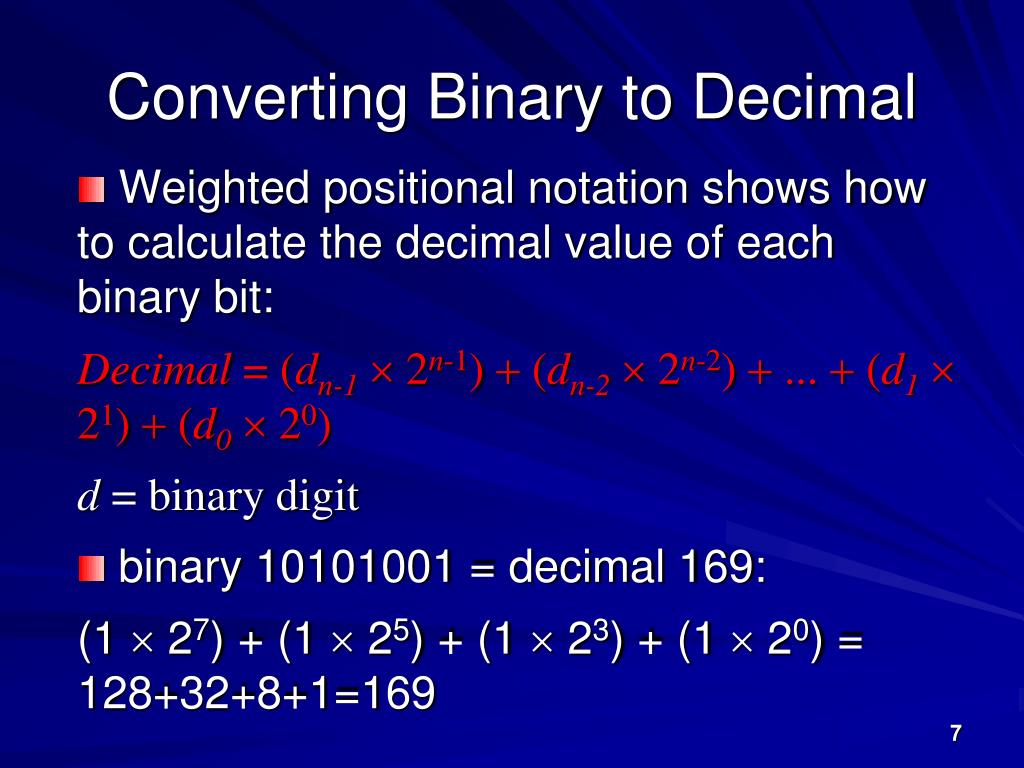 Converting Binary to Decimal

Weighted positional notation shows how to calculate the decimal value of each binary bit:

$Decimal = (d_{n-1} \times 2^{n-1}) + (d_{n-2} \times 2^{n-2}) + ... + (d_1 \times 2^1) + (d_0 \times 2^0)$

$d$ = binary digit

binary 10101001 = decimal 169:

$(1 \times 2^7) + (1 \times 2^5) + (1 \times 2^3) + (1 \times 2^0) =$ 128+32+8+1=169

7